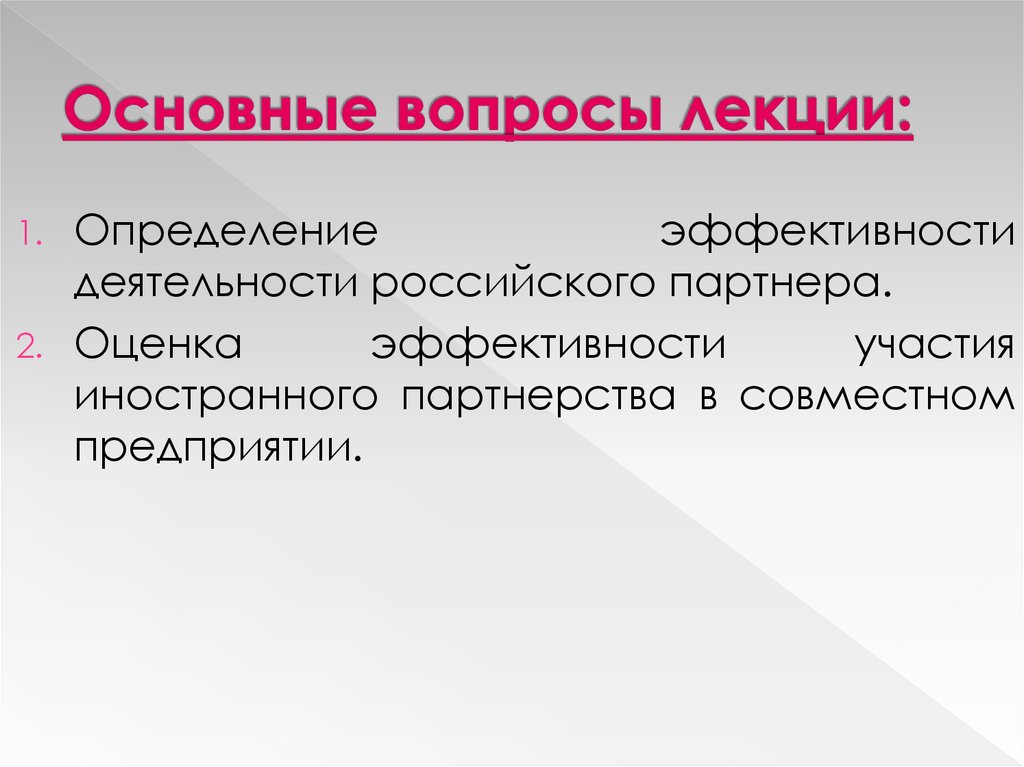 Основные вопросы лекции:

1. Определение эффективности деятельности российского партнера.

2. Оценка эффективности участия иностранного партнерства в совместном предприятии.